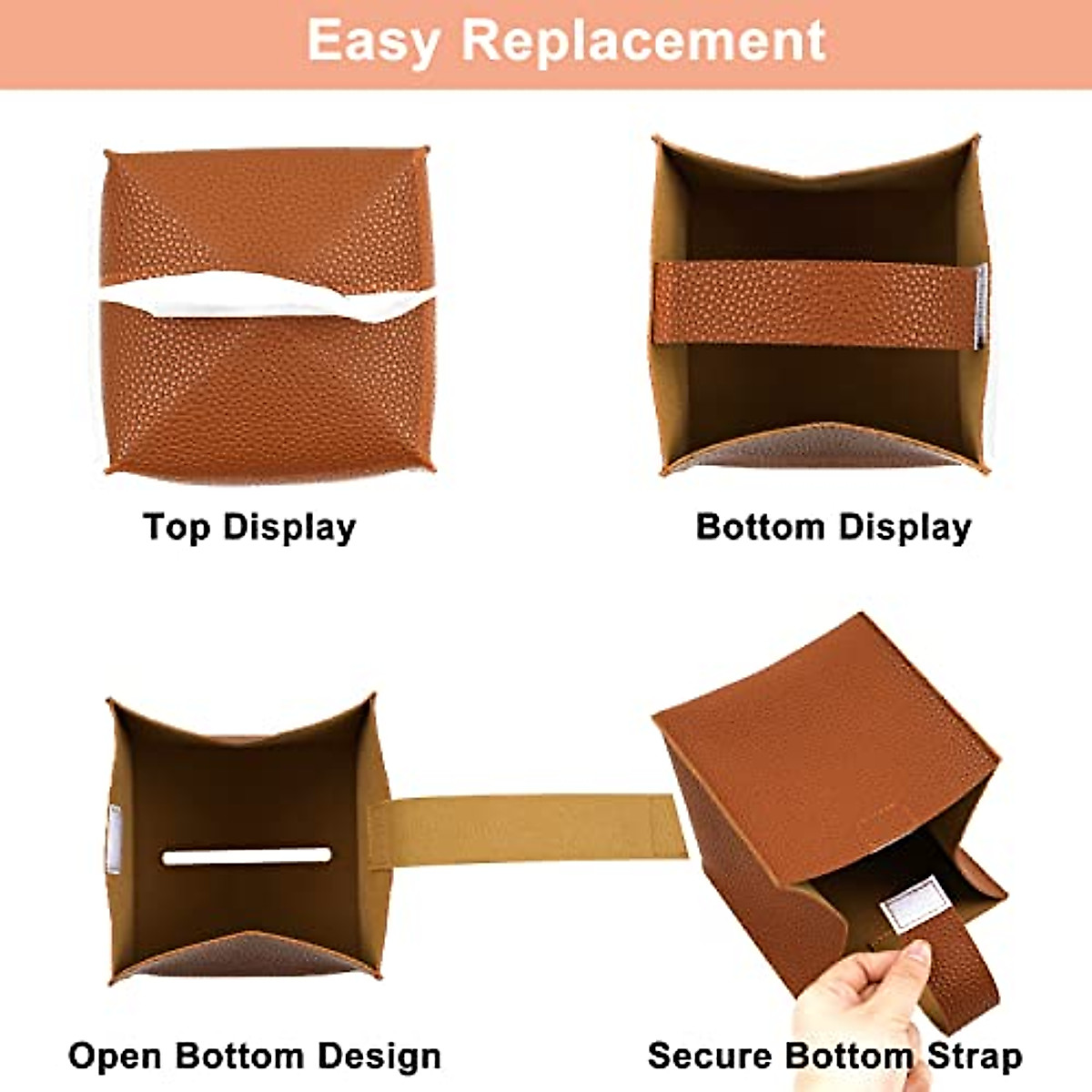 Easy Replacement

Top Display

Bottom Display

Open Bottom Design

Secure Bottom Strap